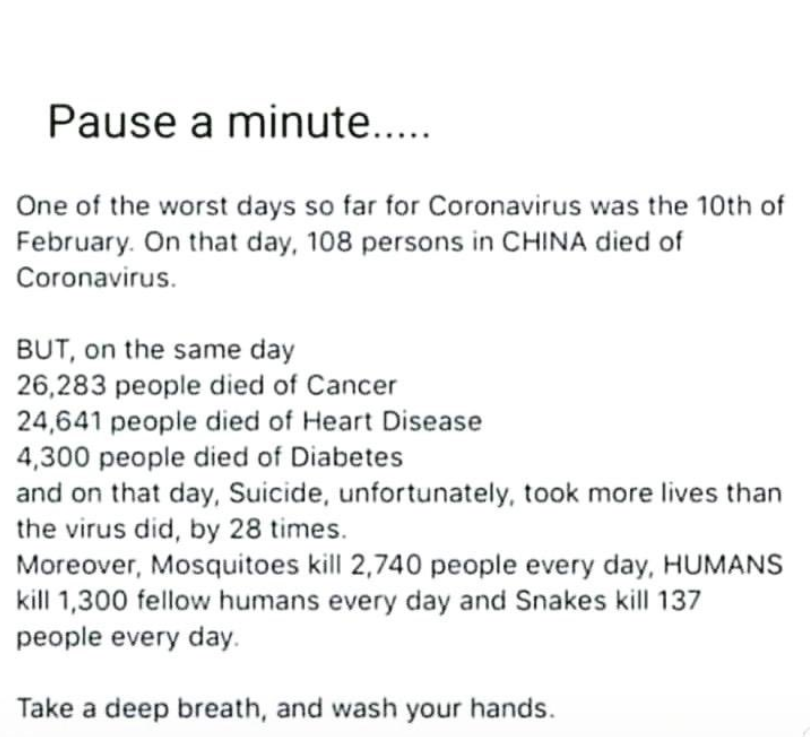 Pause a minute.....

One of the worst days so far for Coronavirus was the 10th of February. On that day, 108 persons in CHINA died of Coronavirus.

BUT, on the same day
26,283 people died of Cancer
24,641 people died of Heart Disease
4,300 people died of Diabetes
and on that day, Suicide, unfortunately, took more lives than the virus did, by 28 times.
Moreover, Mosquitoes kill 2,740 people every day, HUMANS kill 1,300 fellow humans every day and Snakes kill 137 people every day.

Take a deep breath, and wash your hands.